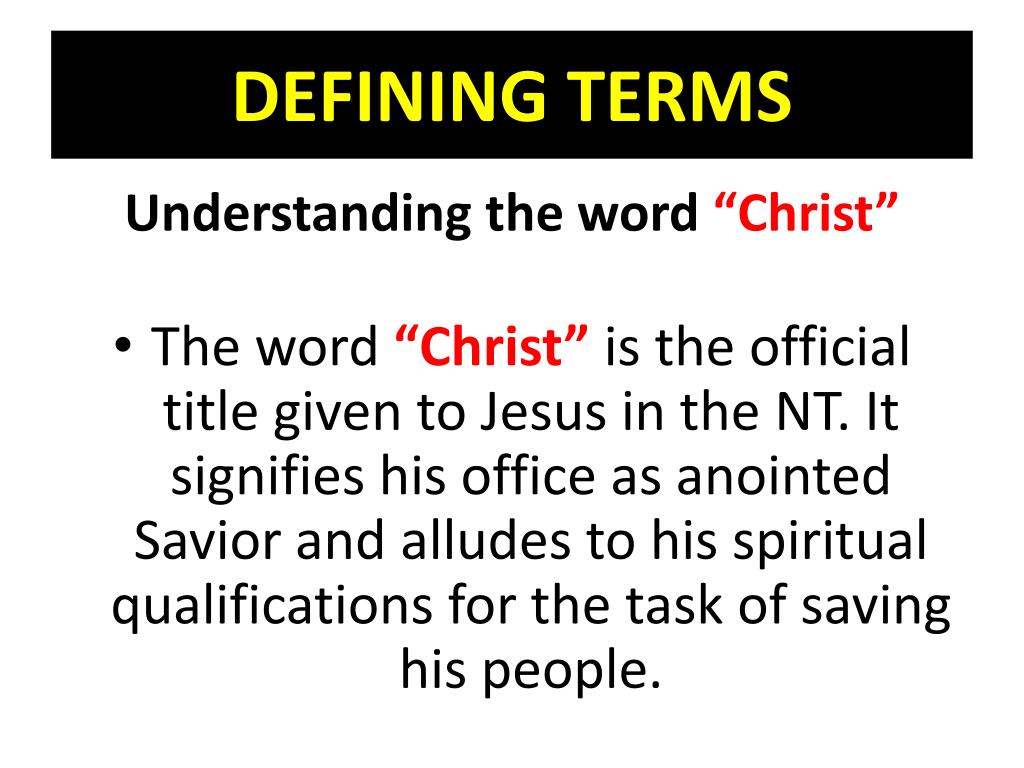 DEFINING TERMS

Understanding the word “Christ”

• The word “Christ” is the official title given to Jesus in the NT. It signifies his office as anointed Savior and alludes to his spiritual qualifications for the task of saving his people.